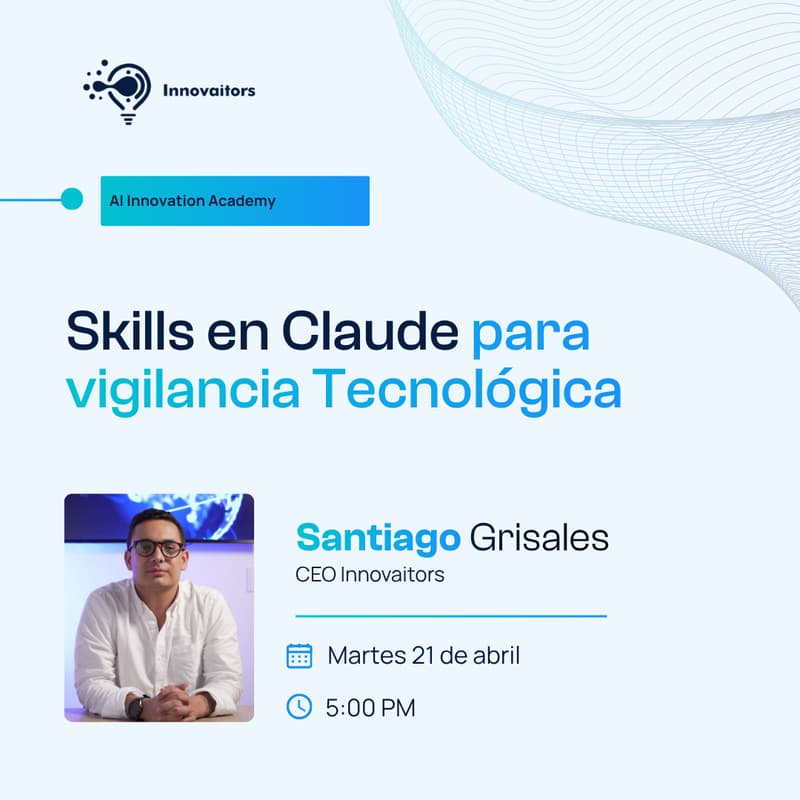 Innovaitors

AI Innovation Academy

Skills en Claude para vigilancia Tecnológica

Santiago Grisales
CEO Innovaitors

Martes 21 de abril

5:00 PM